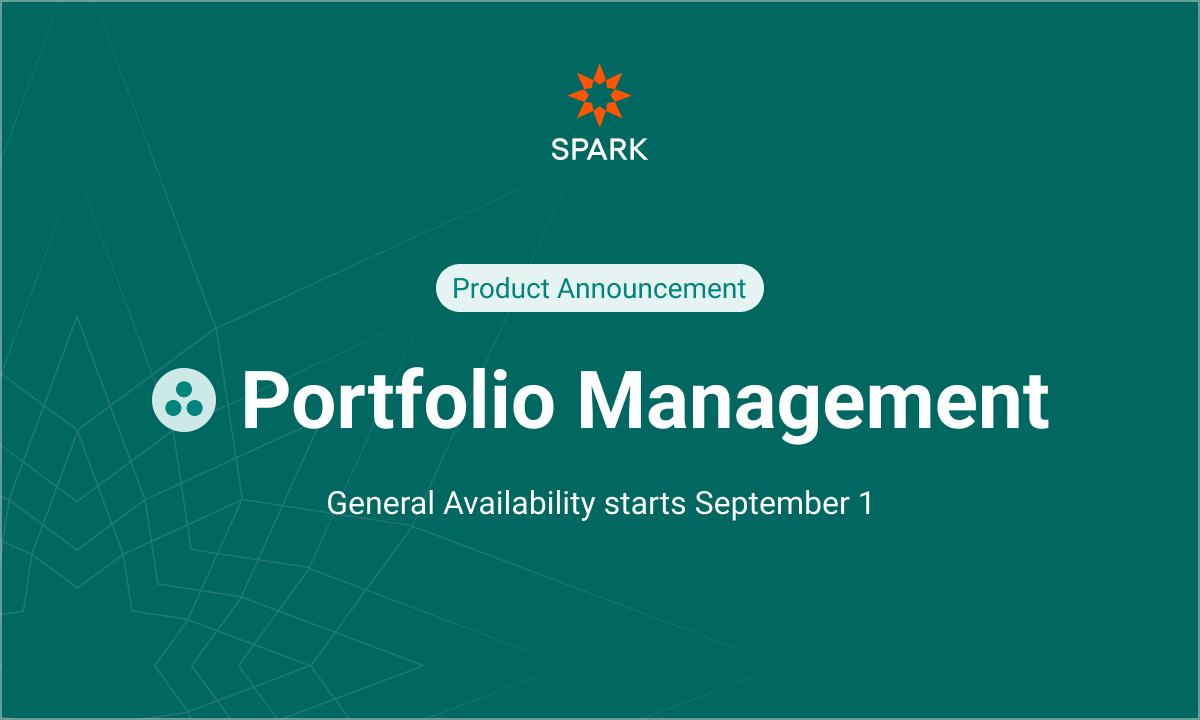 SPARK

Product Announcement

Portfolio Management

General Availability starts September 1